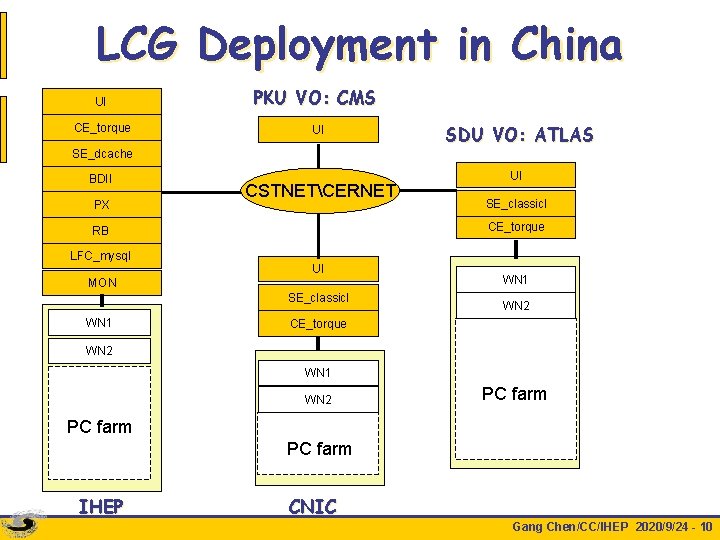 LCG Deployment in China

UI
CE_torque
SE_dcache
BDII
PX
RB
LFC_mysql
MON
WN1
WN2
PC farm
IHEP

PKU VO: CMS
UI
CSTNET\CERNET
UI
SE_classicl
CE_torque
WN1
WN2
PC farm
CNIC

SDU VO: ATLAS
UI
SE_classicl
CE_torque
WN1
WN2
PC farm

Gang Chen/CC/IHEP 2020/9/24 - 10